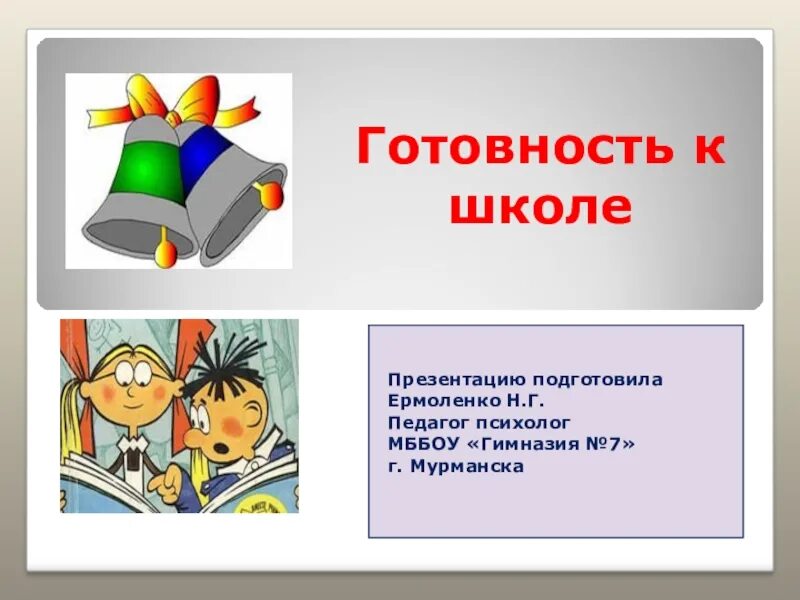 Готовность к школе

Презентацию подготовила
Ермоленко Н.Г.
Педагог психолог
МББОУ «Гимназия №7»
г. Мурманска